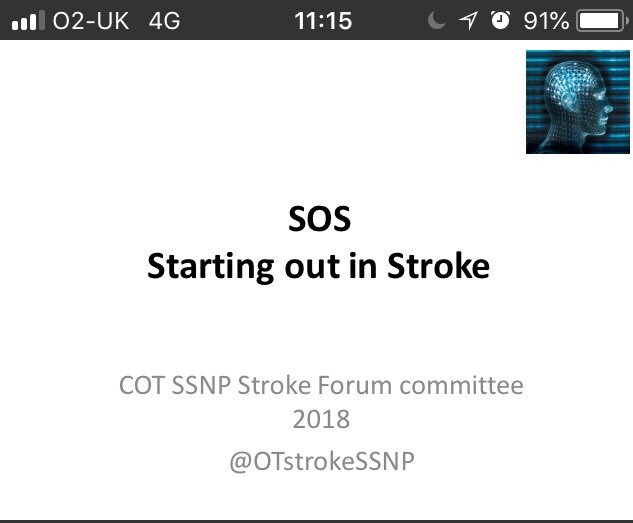 O2-UK 4G 11:15 91%

SOS
Starting out in Stroke

COT SSNP Stroke Forum committee 2018
@OTstrokeSSNP